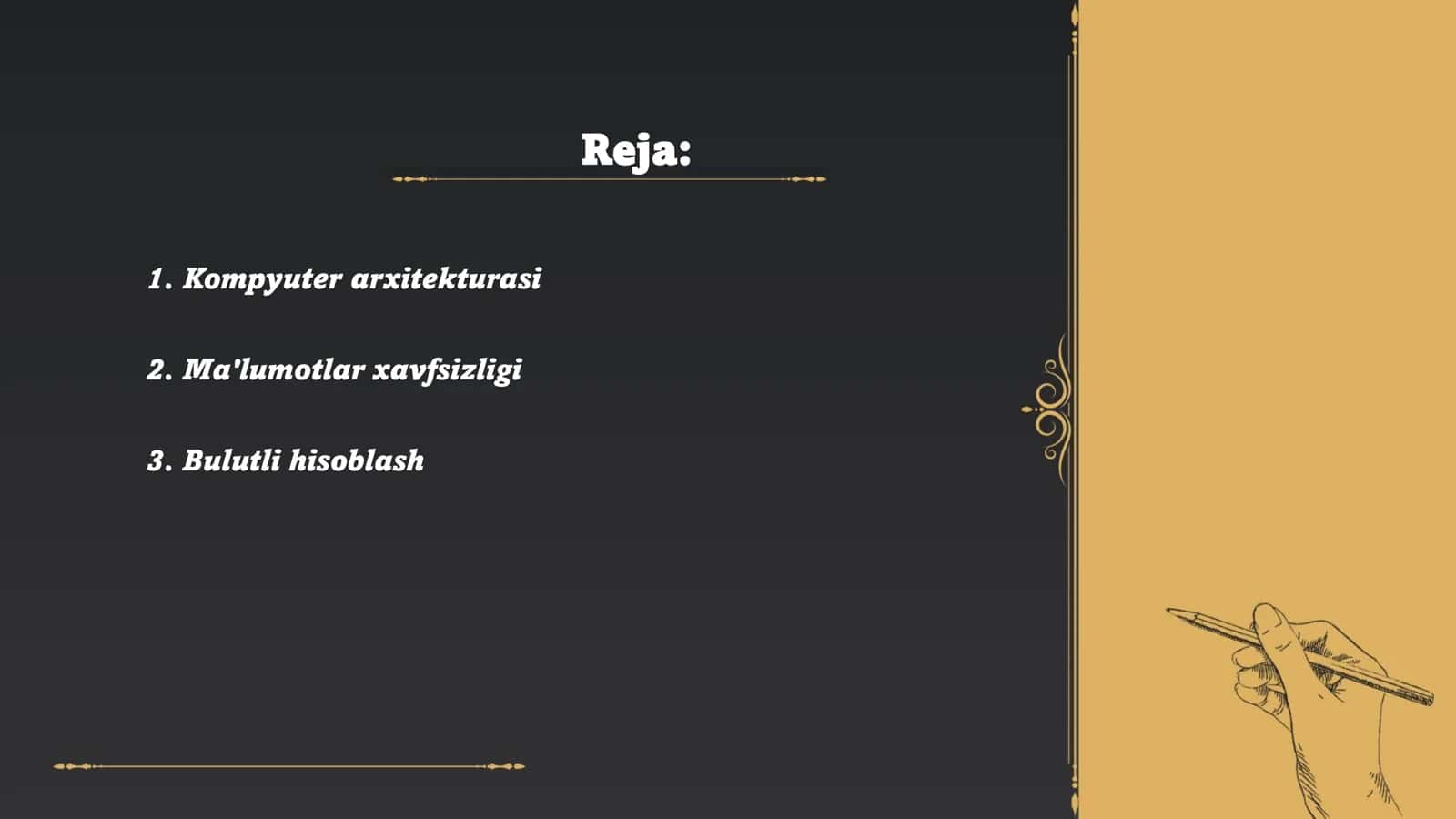 Reja:

1. Kompyuter arxitekturasi

2. Ma'lumotlar xavfsizligi

3. Bulutli hisoblash